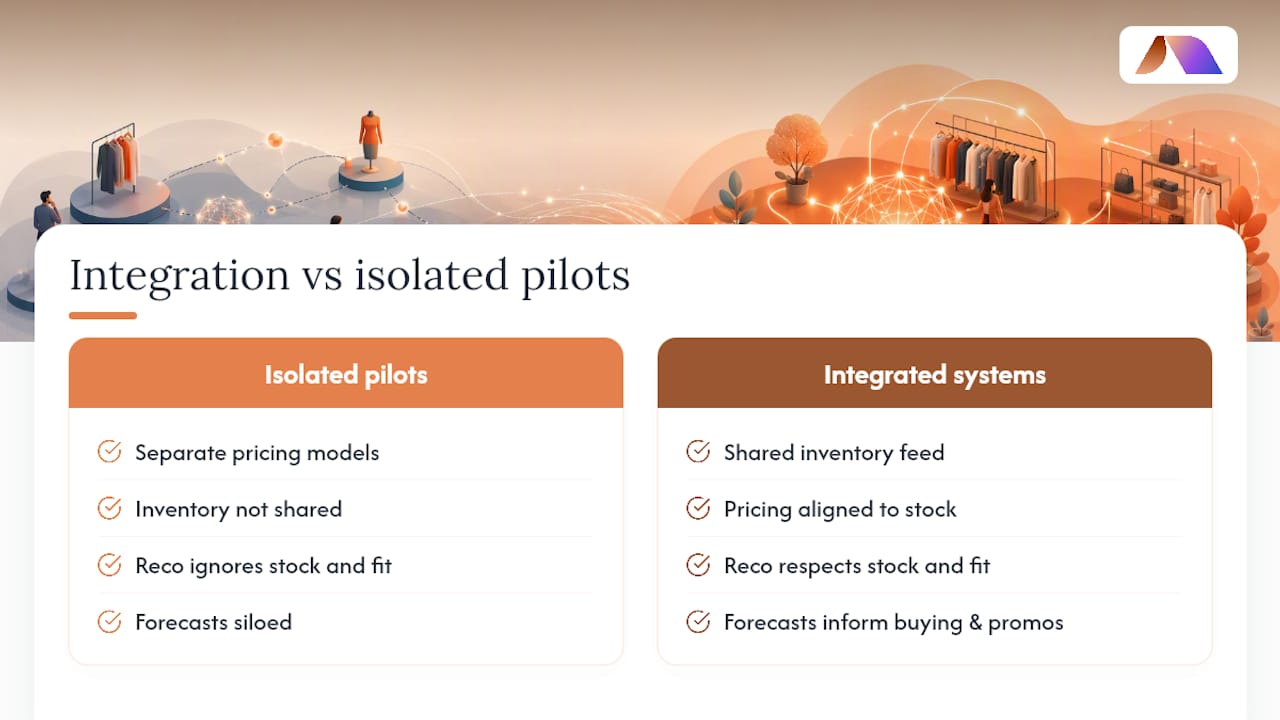 Integration vs isolated pilots

Isolated pilots

Separate pricing models

Inventory not shared

Reco ignores stock and fit

Forecasts siloed

Integrated systems

Shared inventory feed

Pricing aligned to stock

Reco respects stock and fit

Forecasts inform buying & promos